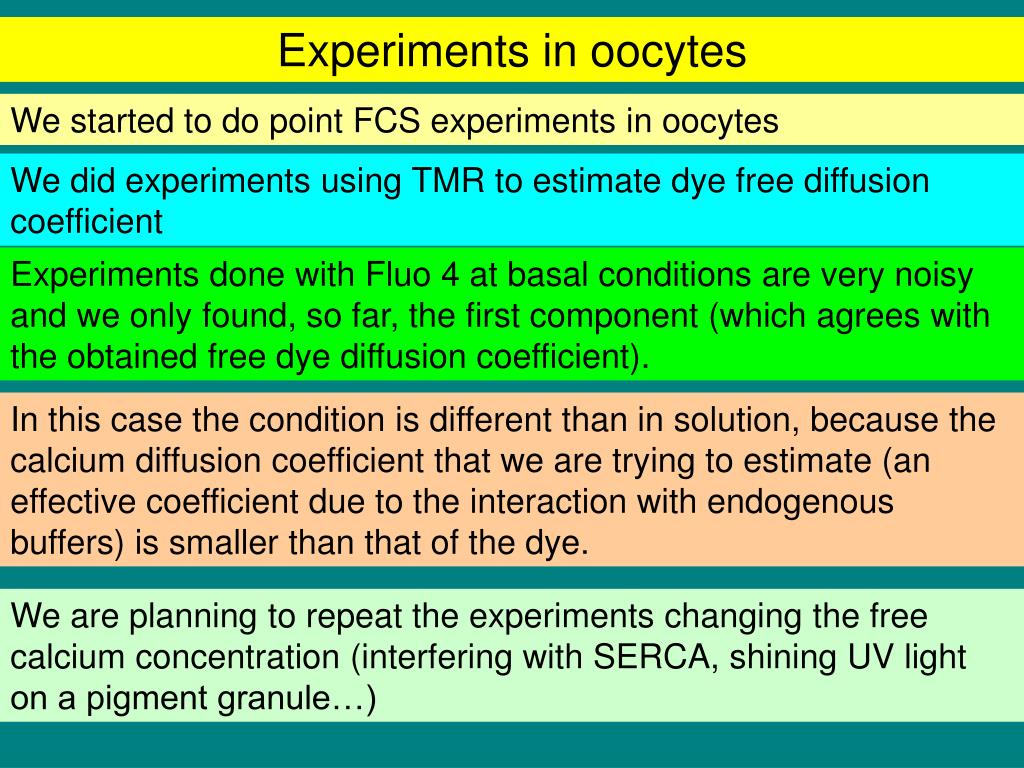 Experiments in oocytes

We started to do point FCS experiments in oocytes

We did experiments using TMR to estimate dye free diffusion coefficient

Experiments done with Fluo 4 at basal conditions are very noisy and we only found, so far, the first component (which agrees with the obtained free dye diffusion coefficient).

In this case the condition is different than in solution, because the calcium diffusion coefficient that we are trying to estimate (an effective coefficient due to the interaction with endogenous buffers) is smaller than that of the dye.

We are planning to repeat the experiments changing the free calcium concentration (interfering with SERCA, shining UV light on a pigment granule…)